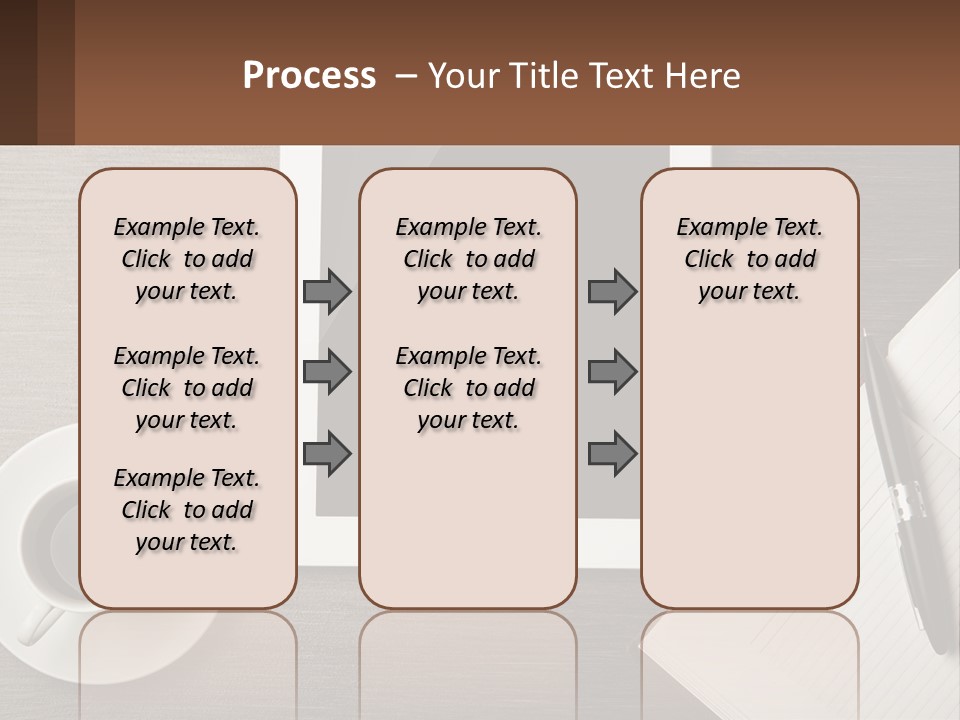 Process – Your Title Text Here

Example Text. Click to add your text.

Example Text. Click to add your text.

Example Text. Click to add your text.

Example Text. Click to add your text.

Example Text. Click to add your text.

Example Text. Click to add your text.